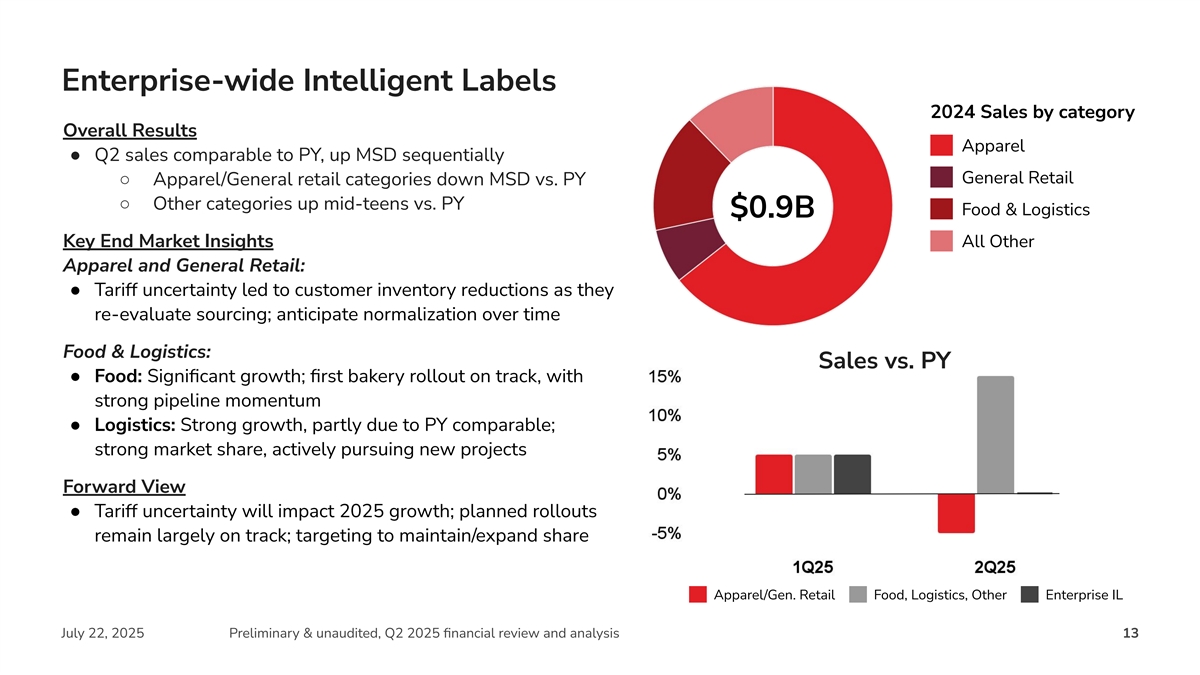 Enterprise-wide Intelligent Labels

Overall Results
● Q2 sales comparable to PY, up MSD sequentially
○ Apparel/General retail categories down MSD vs. PY
○ Other categories up mid-teens vs. PY

Key End Market Insights
Apparel and General Retail:
● Tariff uncertainty led to customer inventory reductions as they re-evaluate sourcing; anticipate normalization over time

Food & Logistics:
● Food: Significant growth; first bakery rollout on track, with strong pipeline momentum
● Logistics: Strong growth, partly due to PY comparable; strong market share, actively pursuing new projects

Forward View
● Tariff uncertainty will impact 2025 growth; planned rollouts remain largely on track; targeting to maintain/expand share

$0.9B

2024 Sales by category
Apparel
General Retail
Food & Logistics
All Other

Sales vs. PY
15%
10%
5%
0%
-5%
1Q25
2Q25
Apparel/Gen. Retail
Food, Logistics, Other
Enterprise IL

July 22, 2025
Preliminary & unaudited, Q2 2025 financial review and analysis
13